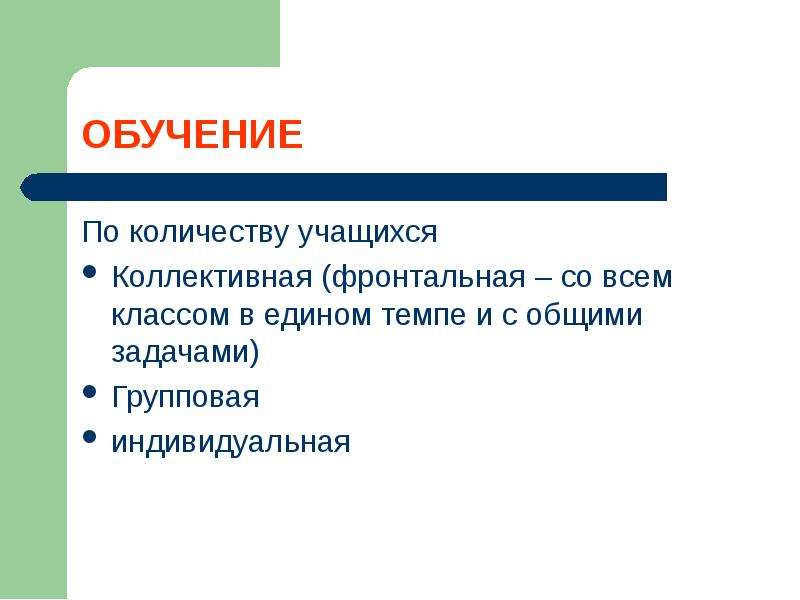 ОБУЧЕНИЕ

По количеству учащихся

• Коллективная (фронтальная – со всем классом в едином темпе и с общими задачами)
• Групповая
• индивидуальная